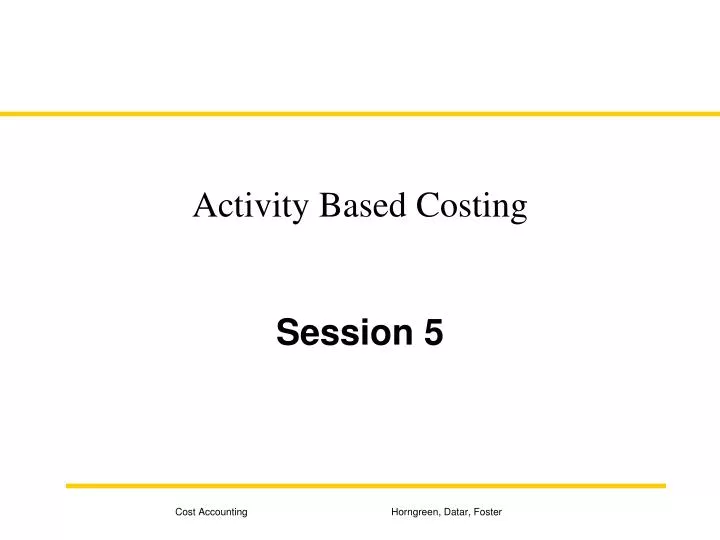 Activity Based Costing

Session 5

Cost Accounting

Horngreen, Datar, Foster